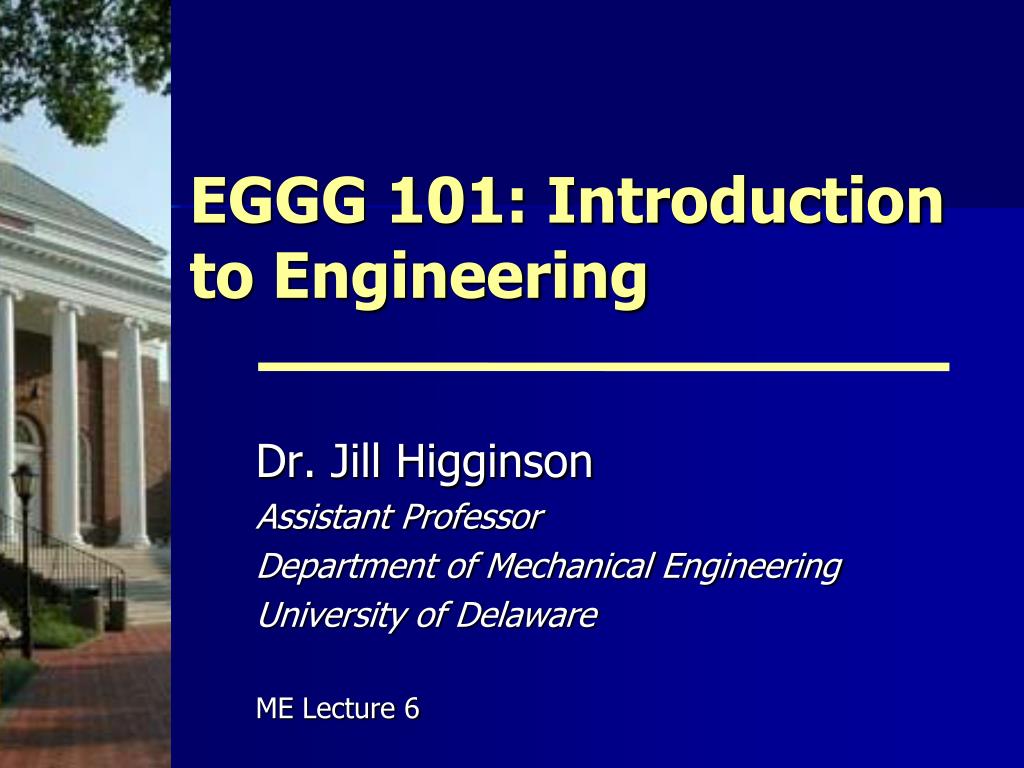 EGGG 101: Introduction to Engineering

Dr. Jill Higginson
Assistant Professor
Department of Mechanical Engineering
University of Delaware

ME Lecture 6